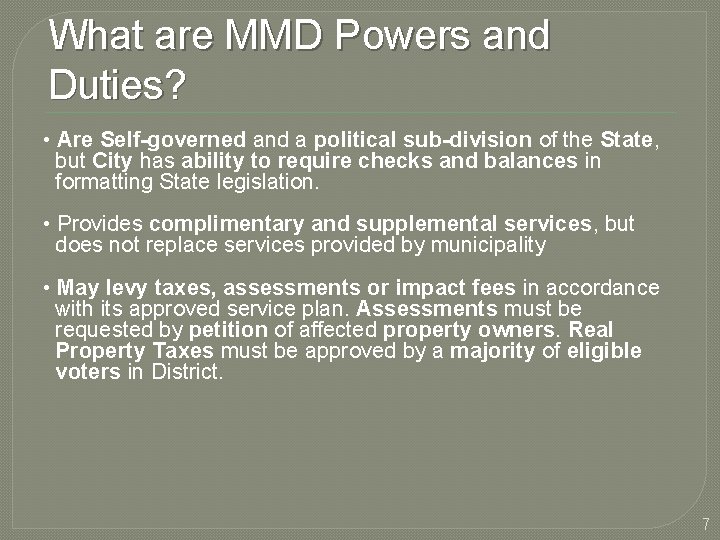 What are MMD Powers and Duties?

• Are Self-governed and a political sub-division of the State, but City has ability to require checks and balances in formatting State legislation.

• Provides complimentary and supplemental services, but does not replace services provided by municipality

• May levy taxes, assessments or impact fees in accordance with its approved service plan. Assessments must be requested by petition of affected property owners. Real Property Taxes must be approved by a majority of eligible voters in District.

7